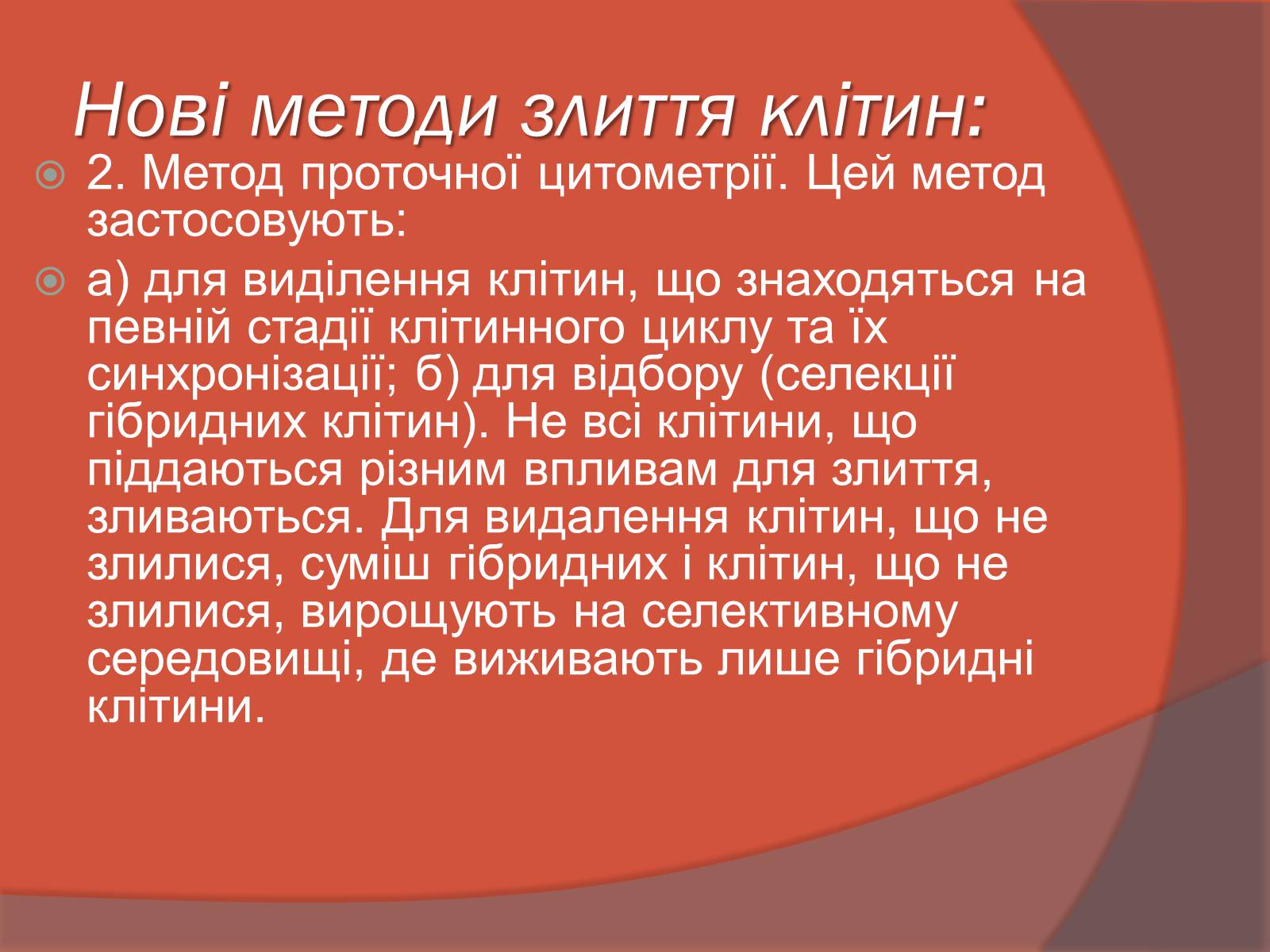 Нові методи злиття клітин:

2. Метод проточної цитометрії. Цей метод застосовують:

а) для виділення клітин, що знаходяться на певній стадії клітинного циклу та їх синхронізації; б) для відбору (селекції гібридних клітин). Не всі клітини, що піддаються різним впливам для злиття, зливаються. Для видалення клітин, що не злилися, суміш гібридних і клітин, що не злилися, вирощують на селективному середовищі, де виживають лише гібридні клітини.